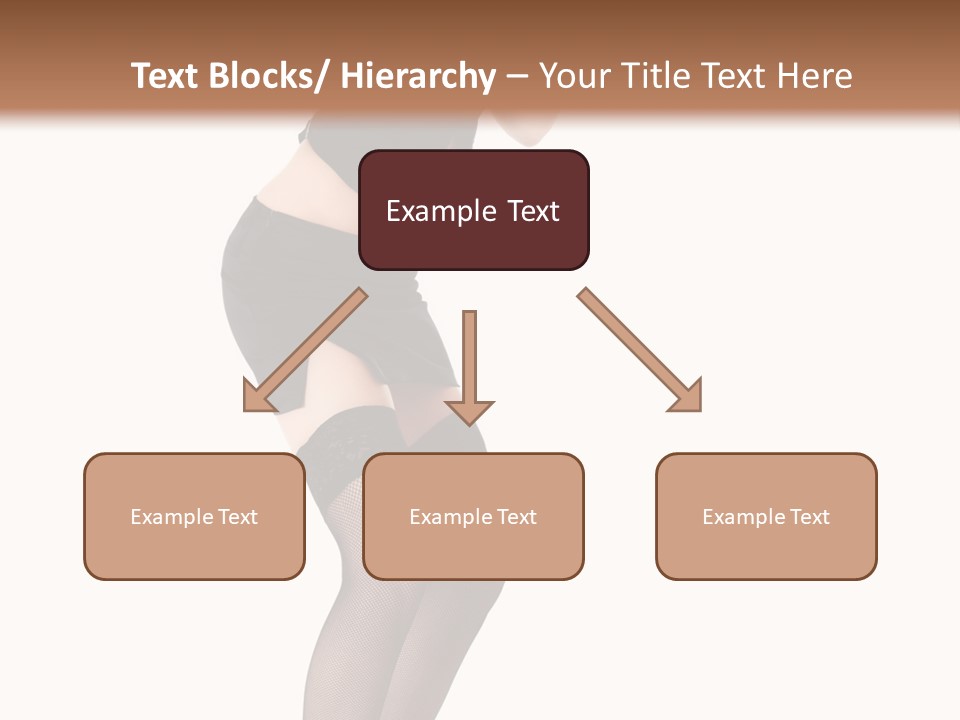 Text Blocks/ Hierarchy – Your Title Text Here

Example Text

Example Text

Example Text

Example Text